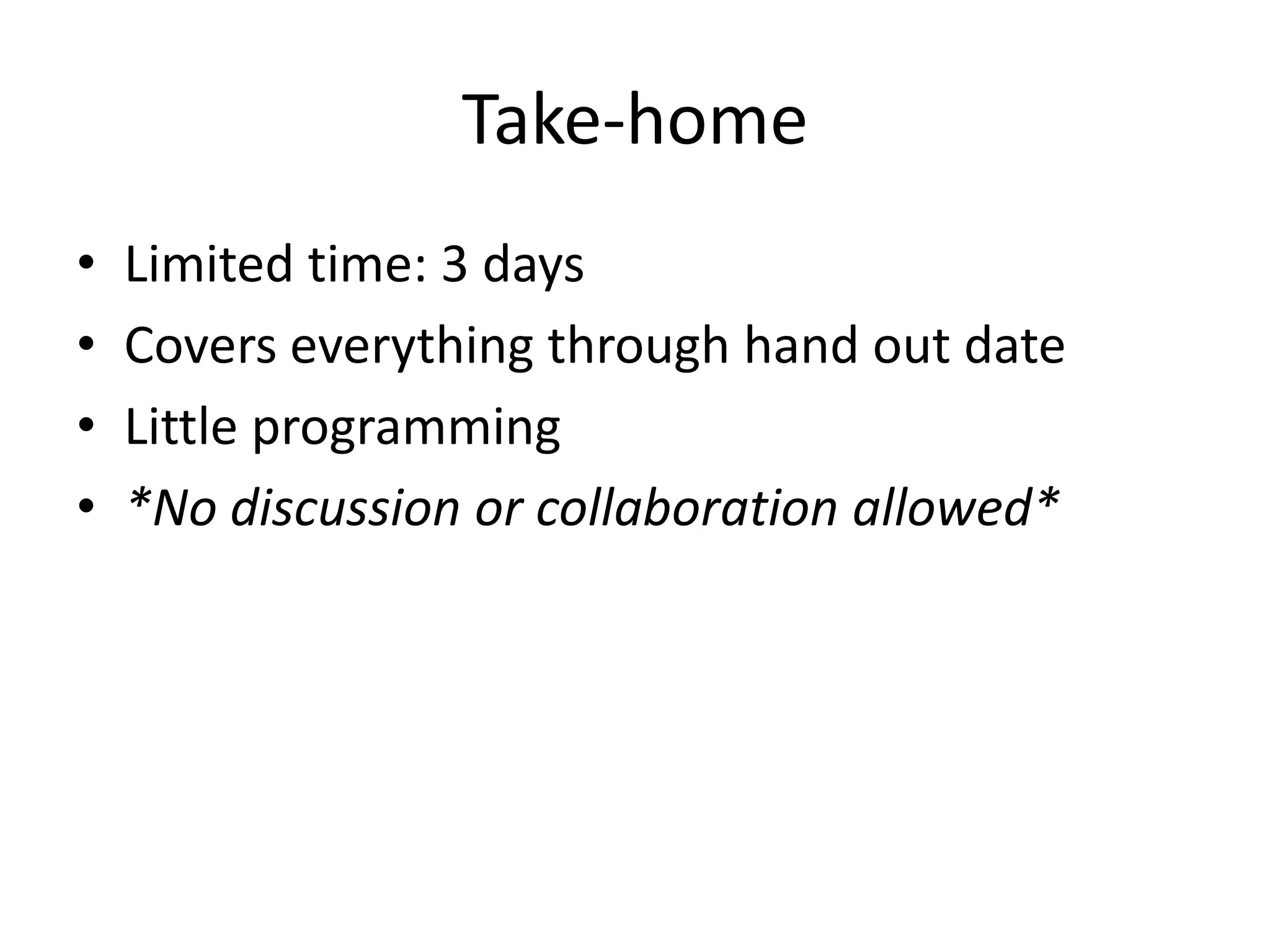 Take-home

• Limited time: 3 days
• Covers everything through hand out date
• Little programming
• *No discussion or collaboration allowed*